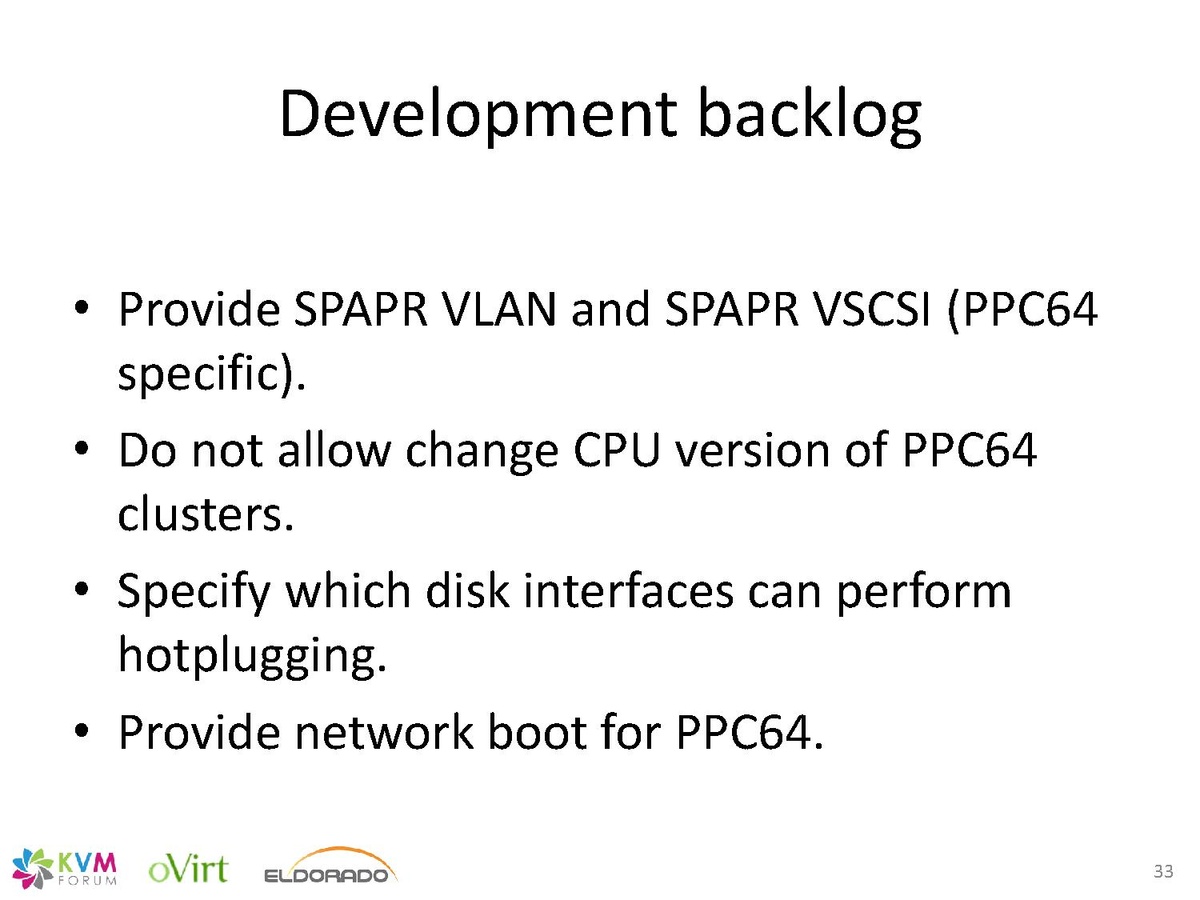 Development backlog

• Provide SPAPR VLAN and SPAPR VSCSI (PPC64 specific).
• Do not allow change CPU version of PPC64 clusters.
• Specify which disk interfaces can perform hotplugging.
• Provide network boot for PPC64.

KVM FORUM oVirt ELDORADO

33